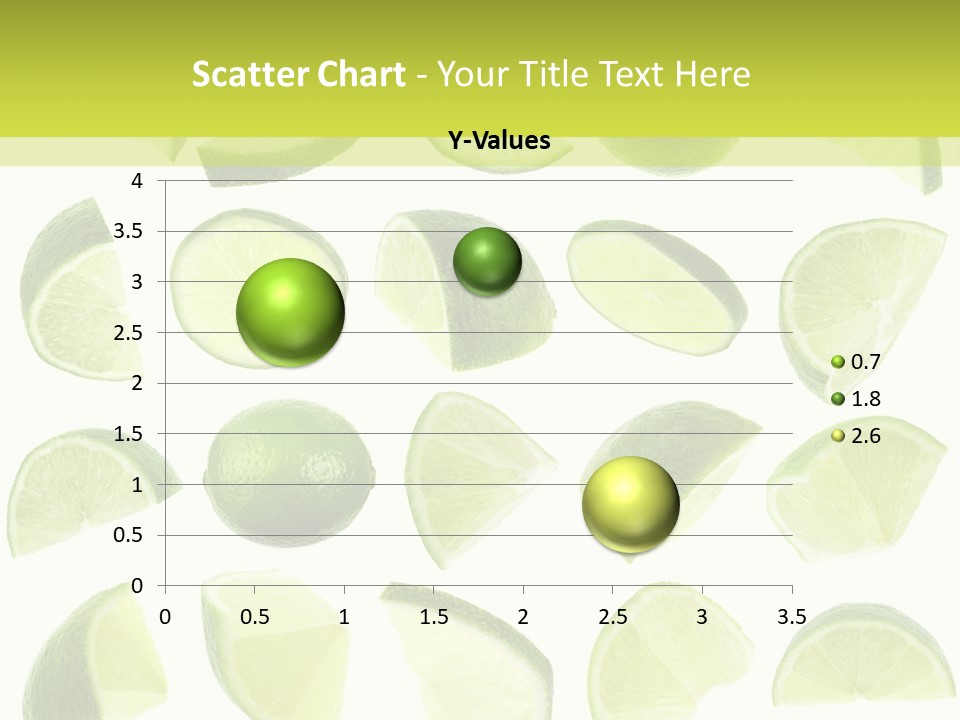 Scatter Chart - Your Title Text Here

Y-Values

4
3.5
3
2.5
2
1.5
1
0.5
0

0 0.5 1 1.5 2 2.5 3 3.5

0.7
1.8
2.6